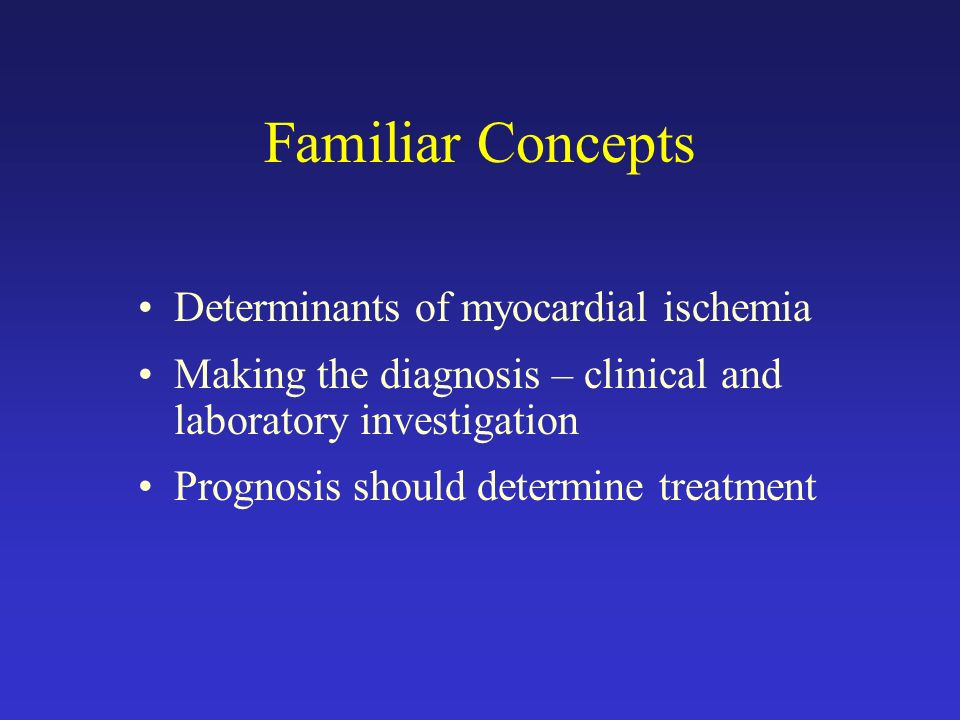 Familiar Concepts

• Determinants of myocardial ischemia
• Making the diagnosis – clinical and laboratory investigation
• Prognosis should determine treatment